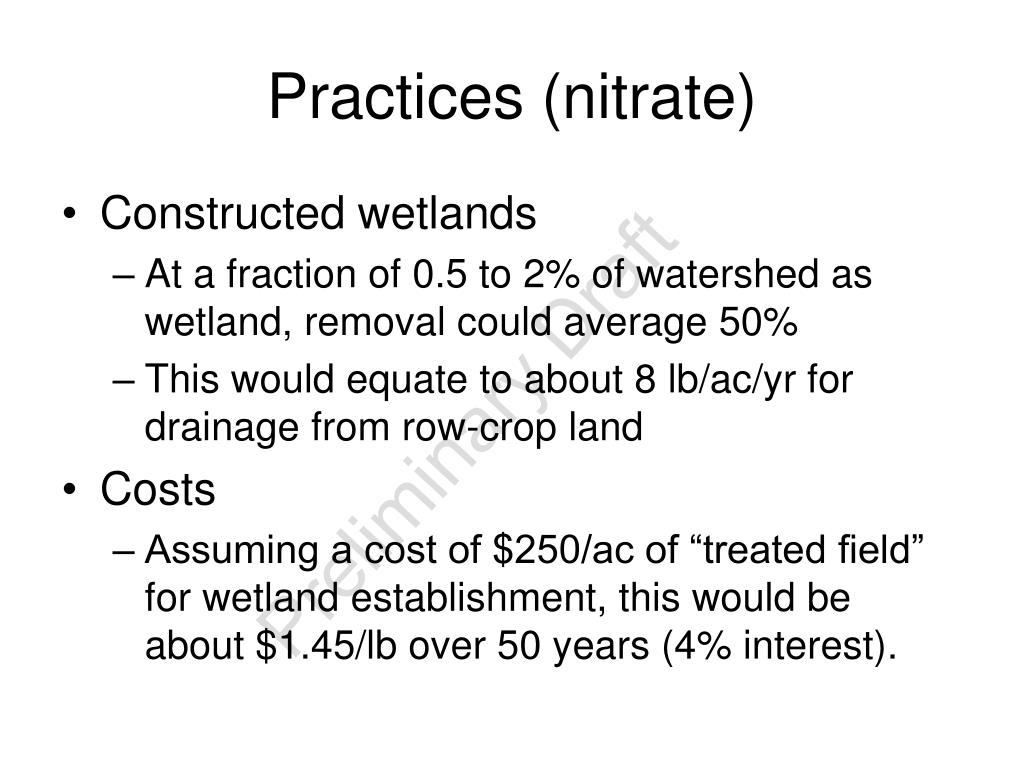 Practices (nitrate)

• Constructed wetlands
– At a fraction of 0.5 to 2% of watershed as wetland, removal could average 50%
– This would equate to about 8 lb/ac/yr for drainage from row-crop land

• Costs
– Assuming a cost of \$250/ac of “treated field” for wetland establishment, this would be about \$1.45/lb over 50 years (4% interest).

Preliminary Draft